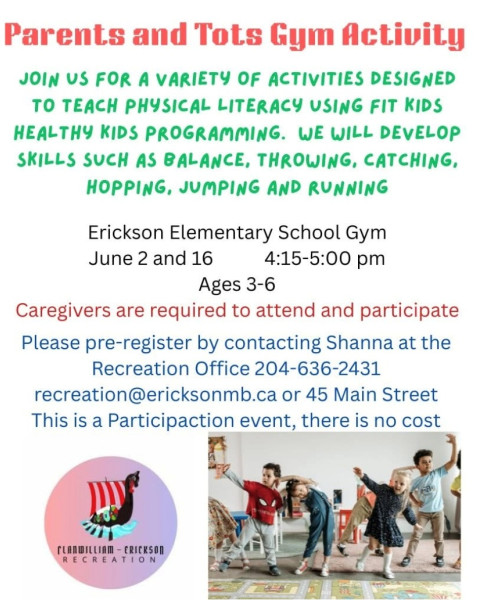 Parents and Tots Gym Activity

JOIN US FOR A VARIETY OF ACTIVITIES DESIGNED TO TEACH PHYSICAL LITERACY USING FIT KIDS HEALTHY KIDS PROGRAMMING. WE WILL DEVELOP SKILLS SUCH AS BALANCE, THROWING, CATCHING, HOPPING, JUMPING AND RUNNING

Erickson Elementary School Gym
June 2 and 16 4:15-5:00 pm
Ages 3-6

Caregivers are required to attend and participate

Please pre-register by contacting Shanna at the Recreation Office 204-636-2431
recreation@ericksonmb.ca or 45 Main Street
This is a Participaction event, there is no cost

CLANWILLIAM - ERICKSON
RECREATION